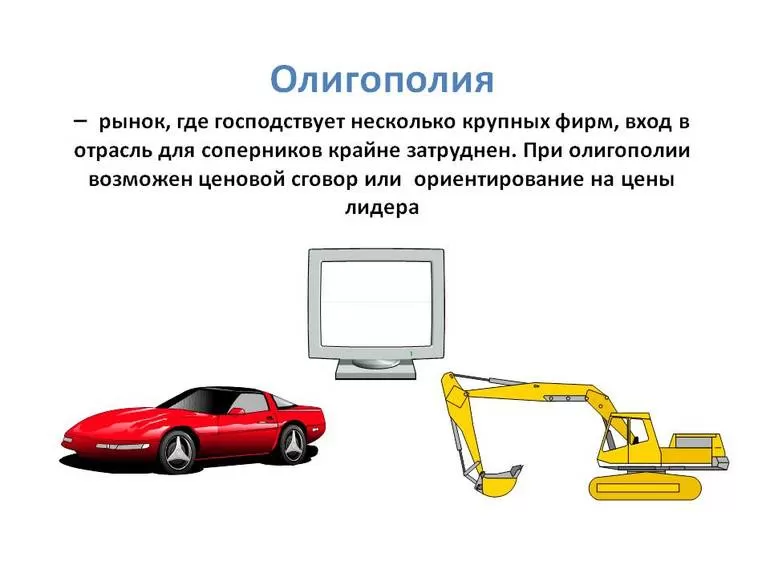 Олигополия

– рынок, где господствует несколько крупных фирм, вход в отрасль для соперников крайне затруднен. При олигополии возможен ценовой сговор или ориентирование на цены лидера